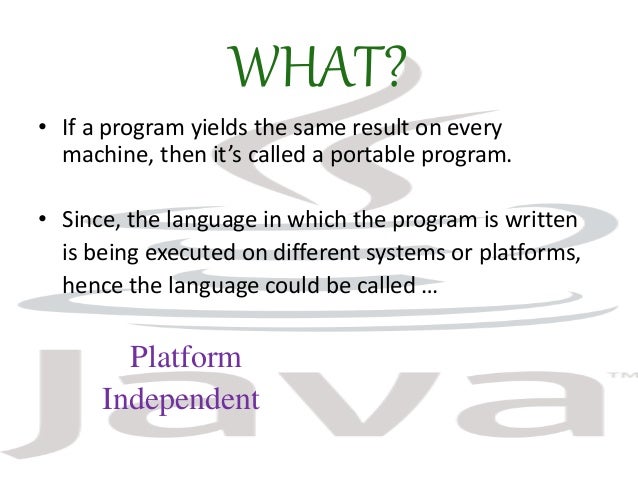 WHAT?

• If a program yields the same result on every machine, then it's called a portable program.

• Since, the language in which the program is written is being executed on different systems or platforms, hence the language could be called …

Platform Independent

Java™